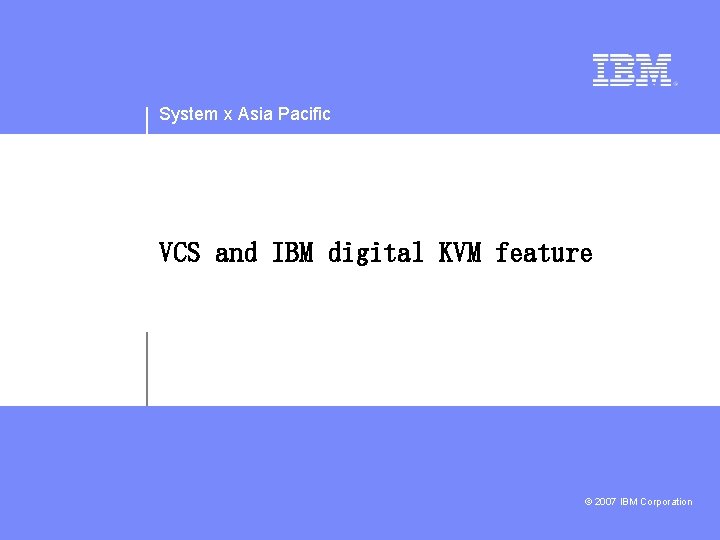 IBM

System x Asia Pacific

VCS and IBM digital KVM feature

© 2007 IBM Corporation